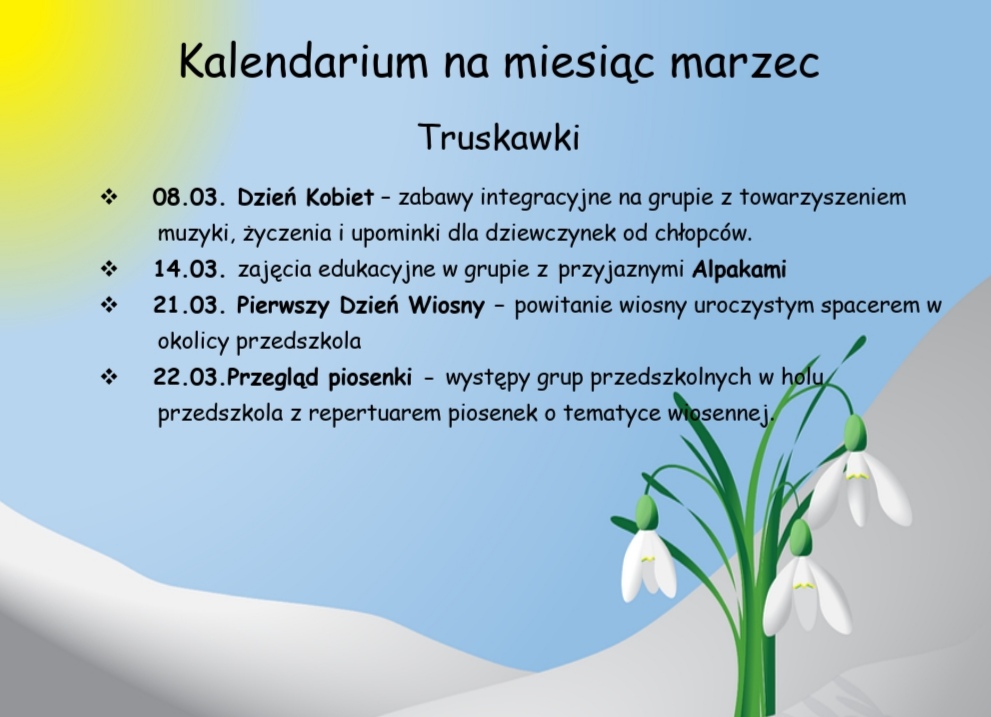 Kalendarium na miesiąc marzec

Truskawki

❖ 08.03. Dzień Kobiet – zabawy integracyjne na grupie z towarzyszeniem muzyki, życzenia i upominki dla dziewczynek od chłopców.

❖ 14.03. zajęcia edukacyjne w grupie z przyjaznymi Alpakami

❖ 21.03. Pierwszy Dzień Wiosny – powitanie wiosny uroczystym spacerem w okolicy przedszkola

❖ 22.03.Przegląd piosenki - występy grup przedszkolnych w holu przedszkola z repertuarem piosenek o tematyce wiosennej.